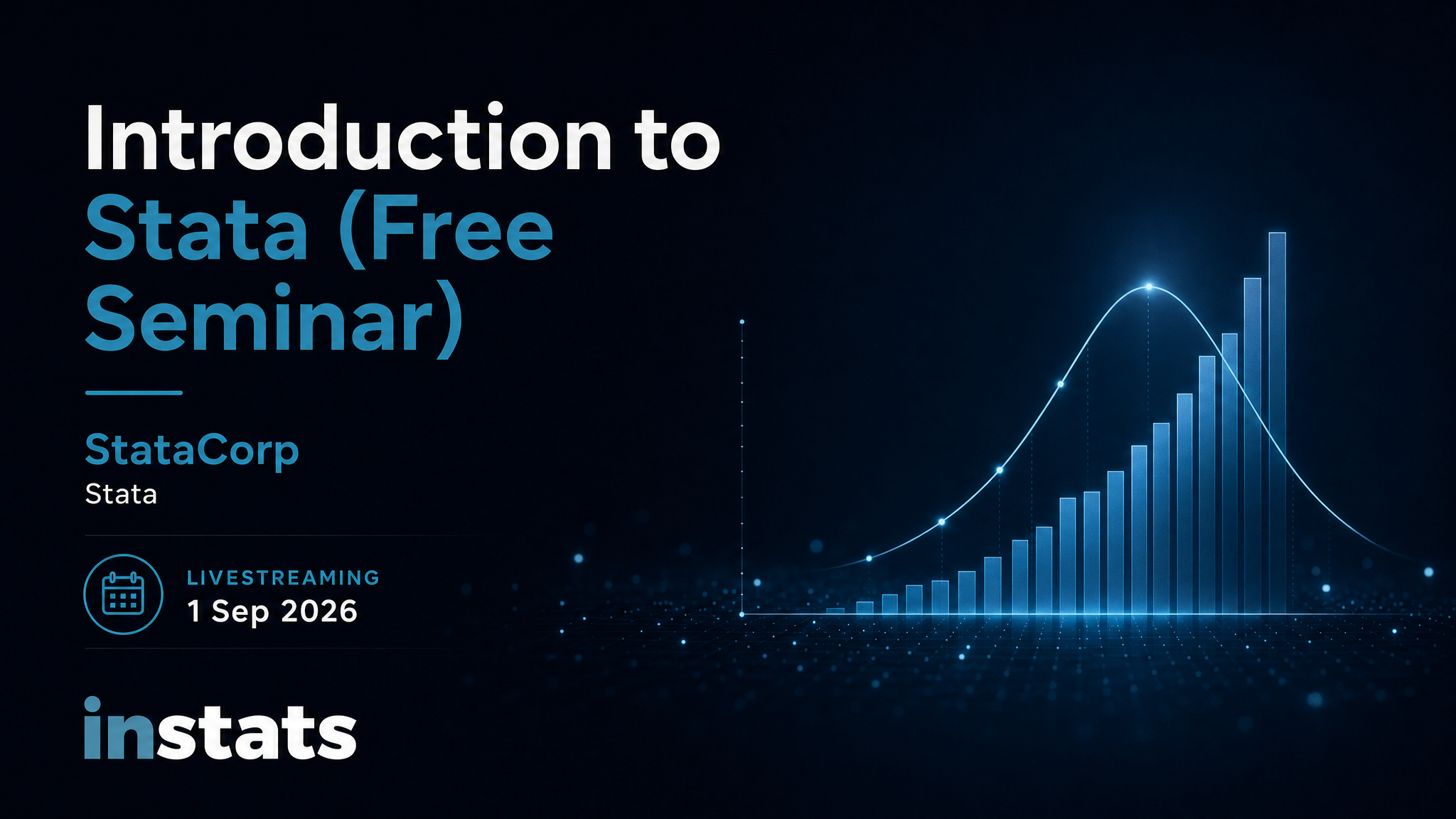 Introduction to Stata (Free Seminar)

StataCorp
Stata

LIVESTREAMING
1 Sep 2026

instats